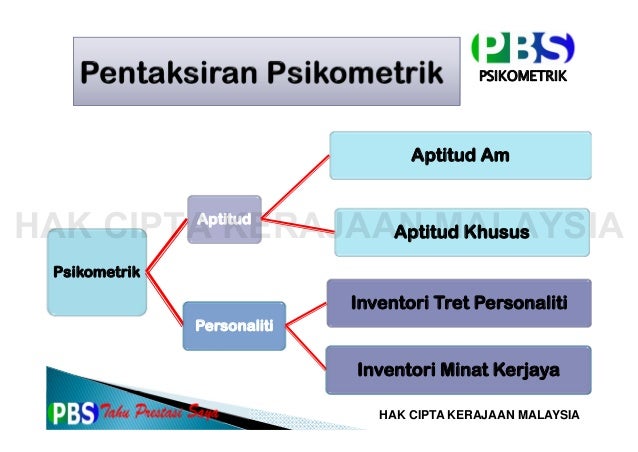 Pentaksiran Psikometrik

PBS
PSIKOMETRIK

HAK CIPTA KERAJAAN MALAYSIA

Psikometrik

Aptitud

Personaliti

Aptitud Am

Aptitud Khusus

Inventori Tret Personaliti

Inventori Minat Kerjaya

PBS Tahu Prestasi Saya

HAK CIPTA KERAJAAN MALAYSIA